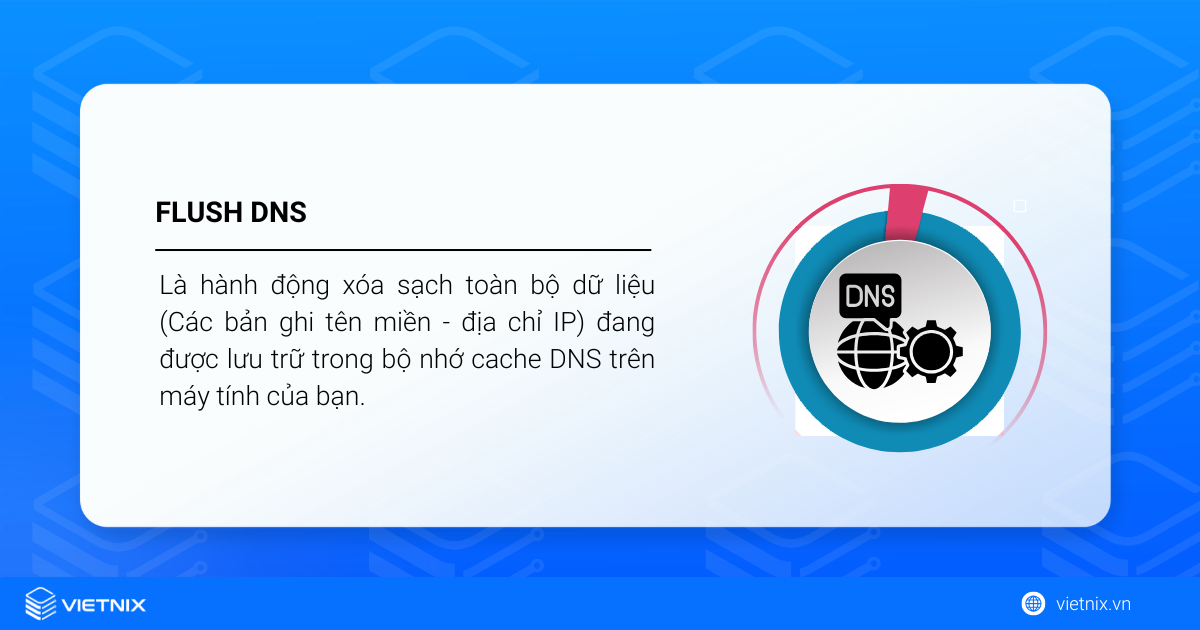 FLUSH DNS

Là hành động xóa sạch toàn bộ dữ liệu (Các bản ghi tên miền - địa chỉ IP) đang được lưu trữ trong bộ nhớ cache DNS trên máy tính của bạn.

DNS

VIETNIX

vietnix.vn